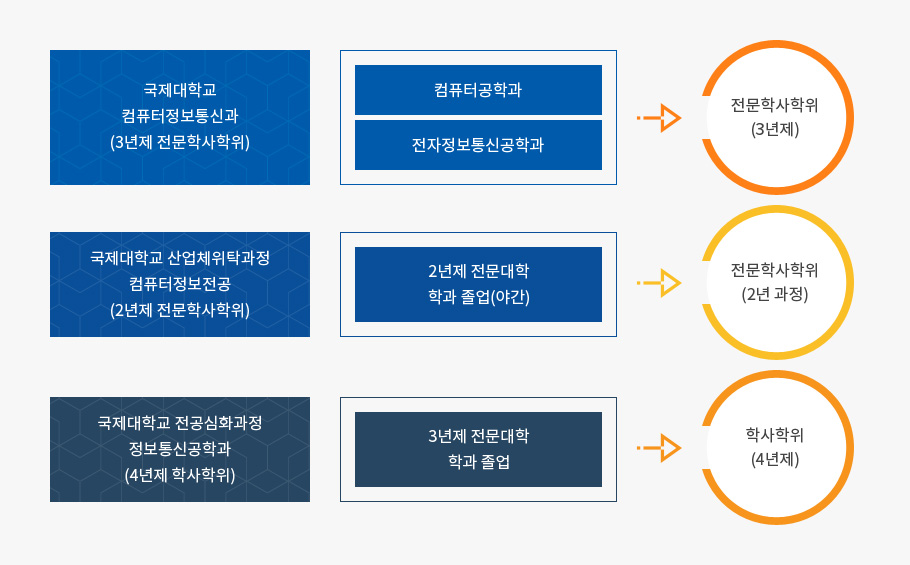 국제대학교
컴퓨터정보통신과
(3년제 전문학사학위)

컴퓨터공학과

전자정보통신공학과

전문학사학위
(3년제)

국제대학교 산업체위탁과정
컴퓨터정보전공
(2년제 전문학사학위)

2년제 전문대학
학과 졸업(야간)

전문학사학위
(2년 과정)

국제대학교 전공심화과정
정보통신공학과
(4년제 학사학위)

3년제 전문대학
학과 졸업

학사학위
(4년제)